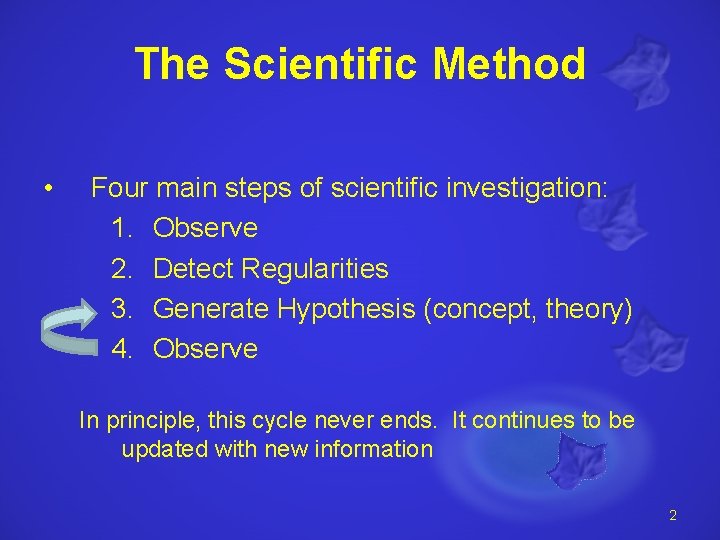 The Scientific Method

• Four main steps of scientific investigation:
1. Observe
2. Detect Regularities
3. Generate Hypothesis (concept, theory)
4. Observe

In principle, this cycle never ends. It continues to be updated with new information

2